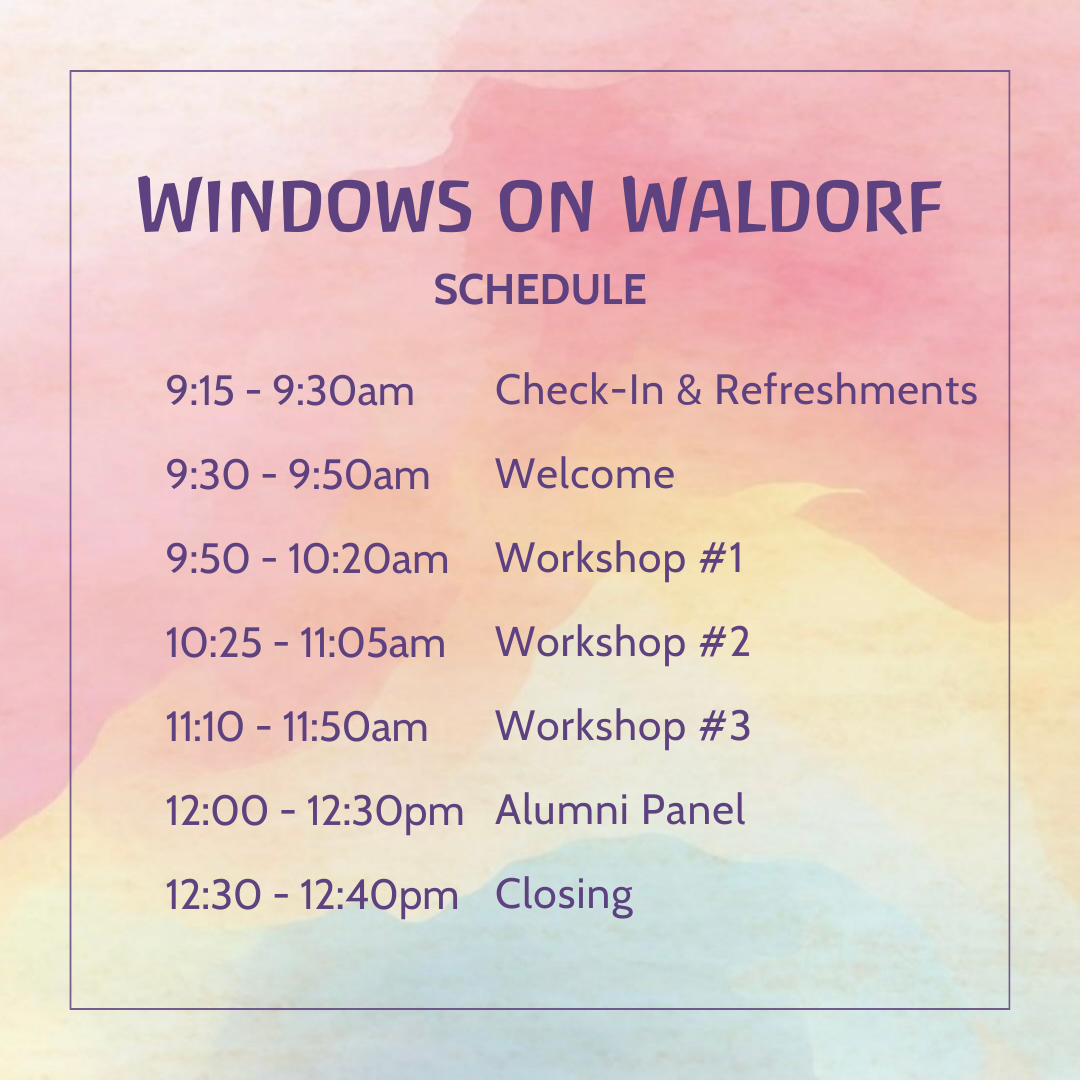 WINDOWS ON WALDORF
SCHEDULE

9:15 - 9:30am Check-In & Refreshments
9:30 - 9:50am Welcome
9:50 - 10:20am Workshop #1
10:25 - 11:05am Workshop #2
11:10 - 11:50am Workshop #3
12:00 - 12:30pm Alumni Panel
12:30 - 12:40pm Closing